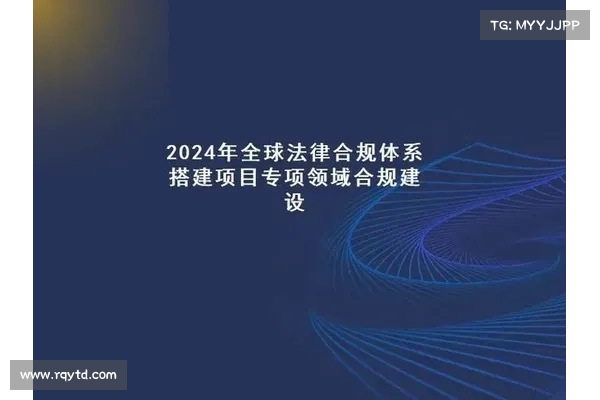 TG: MYYJJPP

2024年全球法律合规体系搭建项目专项领域合规建设

www.rqytd.com